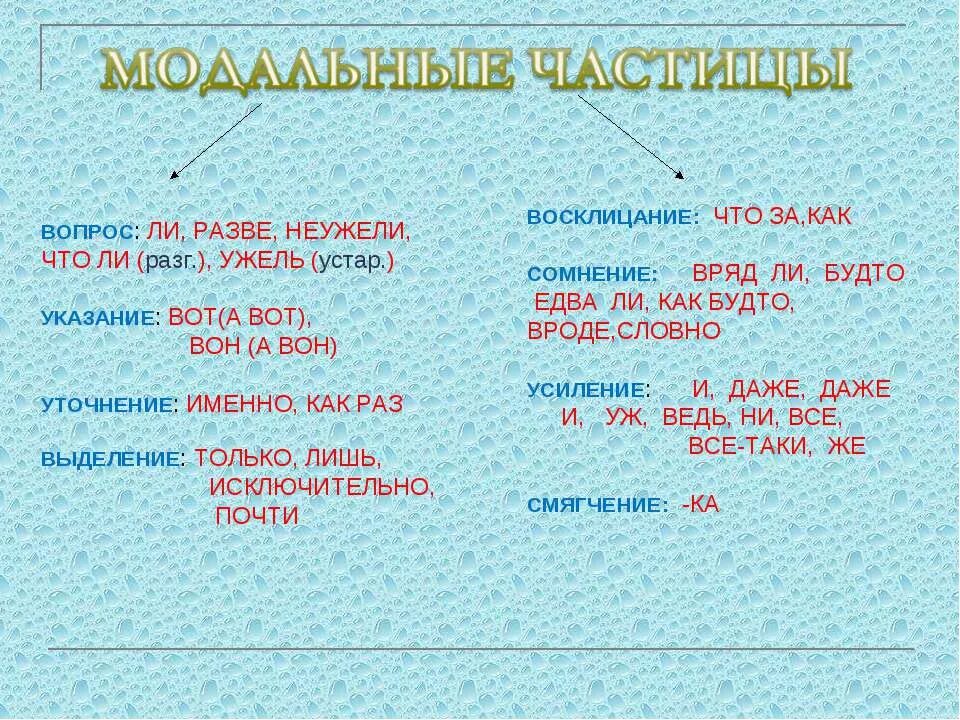 МОДАЛЬНЫЕ ЧАСТИЦЫ

ВОПРОС: ЛИ, РАЗВЕ, НЕУЖЕЛИ, ЧТО ЛИ (разг.), УЖЕЛЬ (устар.)

УКАЗАНИЕ: ВОТ(А ВОТ), ВОН (А ВОН)

УТОЧНЕНИЕ: ИМЕННО, КАК РАЗ

ВЫДЕЛЕНИЕ: ТОЛЬКО, ЛИШЬ, ИСКЛЮЧИТЕЛЬНО, ПОЧТИ

ВОСКЛИЦАНИЕ: ЧТО ЗА,КАК

СОМНЕНИЕ: ВРЯД ЛИ, БУДТО ЕДВА ЛИ, КАК БУДТО, ВРОДЕ,СЛОВНО

УСИЛЕНИЕ: И, ДАЖЕ, ДАЖЕ И, УЖ, ВЕДЬ, НИ, ВСЕ, ВСЕ-ТАКИ, ЖЕ

СМЯГЧЕНИЕ: -КА